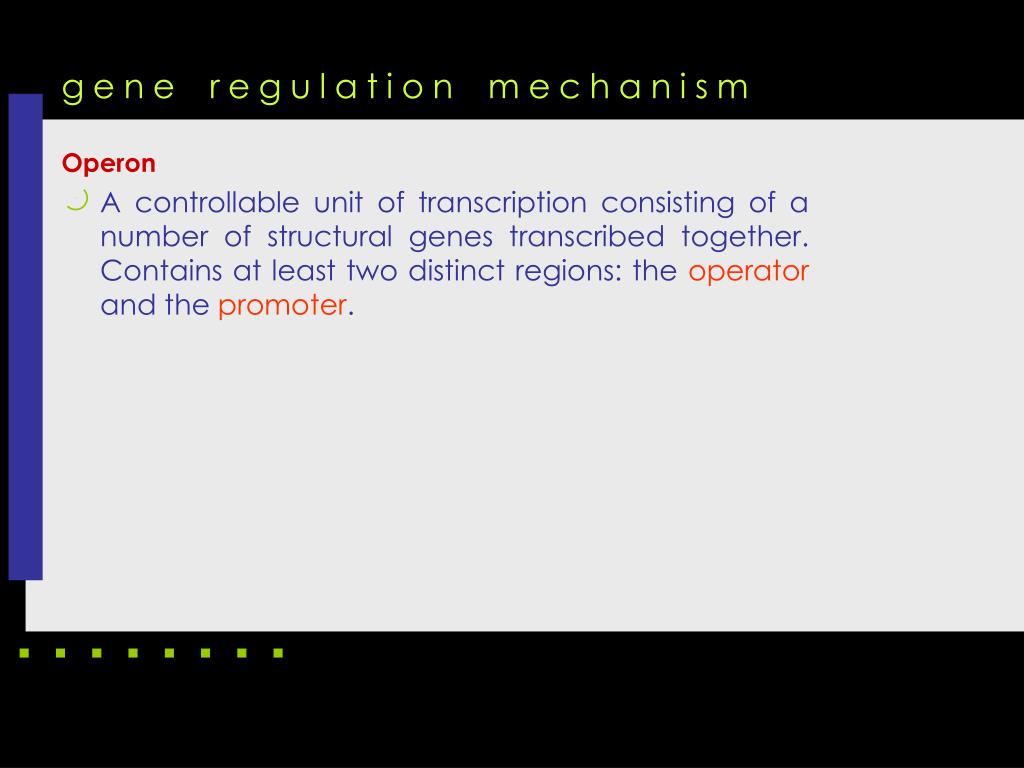 gene regulation mechanism

Operon

A controllable unit of transcription consisting of a number of structural genes transcribed together. Contains at least two distinct regions: the operator and the promoter.